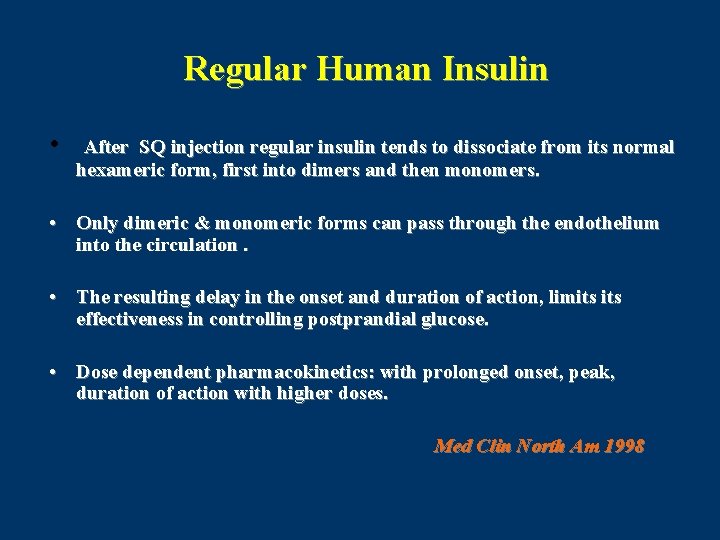 Regular Human Insulin

• After SQ injection regular insulin tends to dissociate from its normal hexameric form, first into dimers and then monomers.

• Only dimeric & monomeric forms can pass through the endothelium into the circulation .

• The resulting delay in the onset and duration of action, limits its effectiveness in controlling postprandial glucose.

• Dose dependent pharmacokinetics: with prolonged onset, peak, duration of action with higher doses.

Med Clin North Am 1998